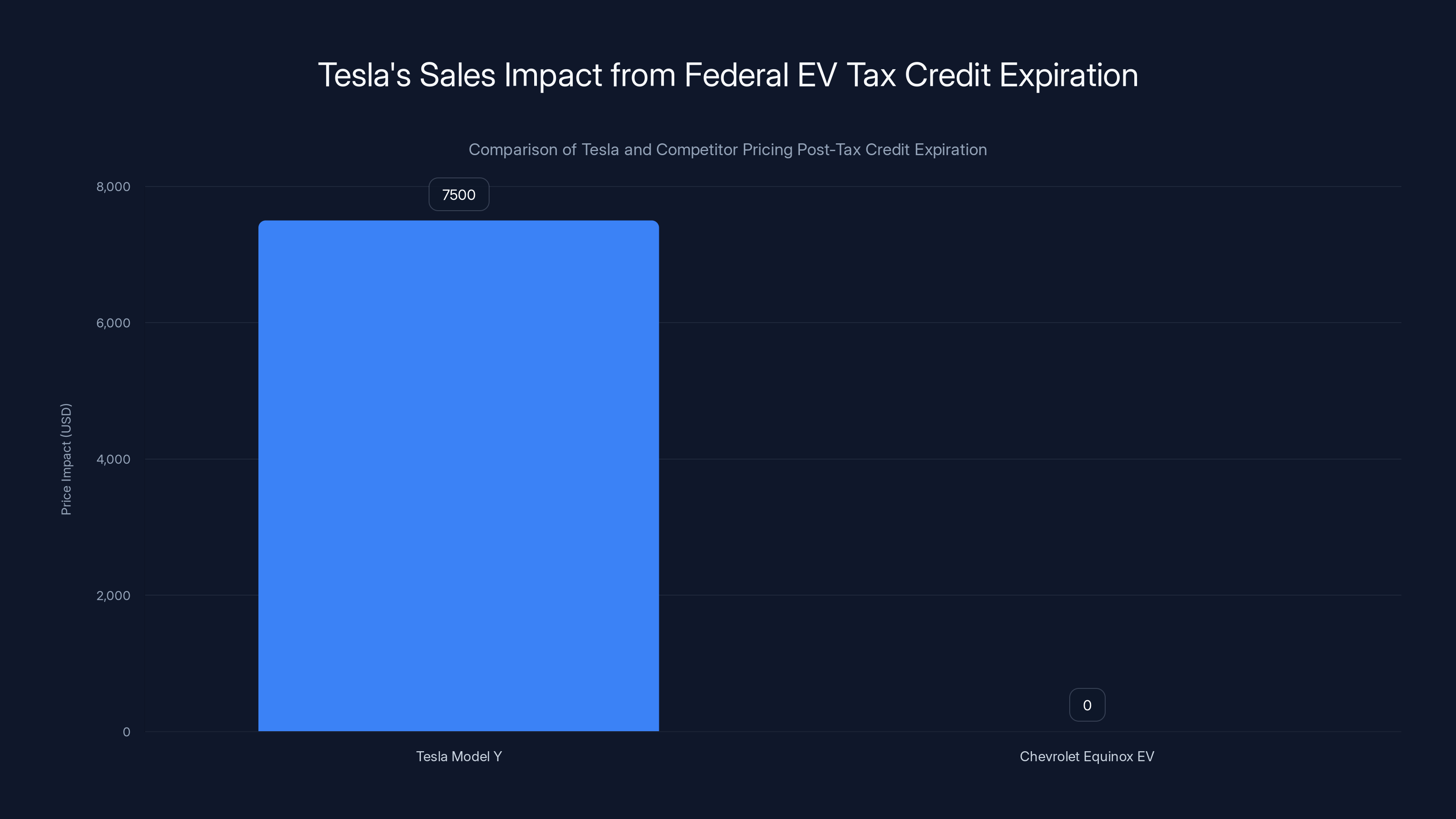 Tesla's Sales Impact from Federal EV Tax Credit Expiration

Comparison of Tesla and Competitor Pricing Post-Tax Credit Expiration

Price Impact (USD)

8,000
6,000
4,000
2,000
0

7500
0

Tesla Model Y
Chevrolet Equinox EV